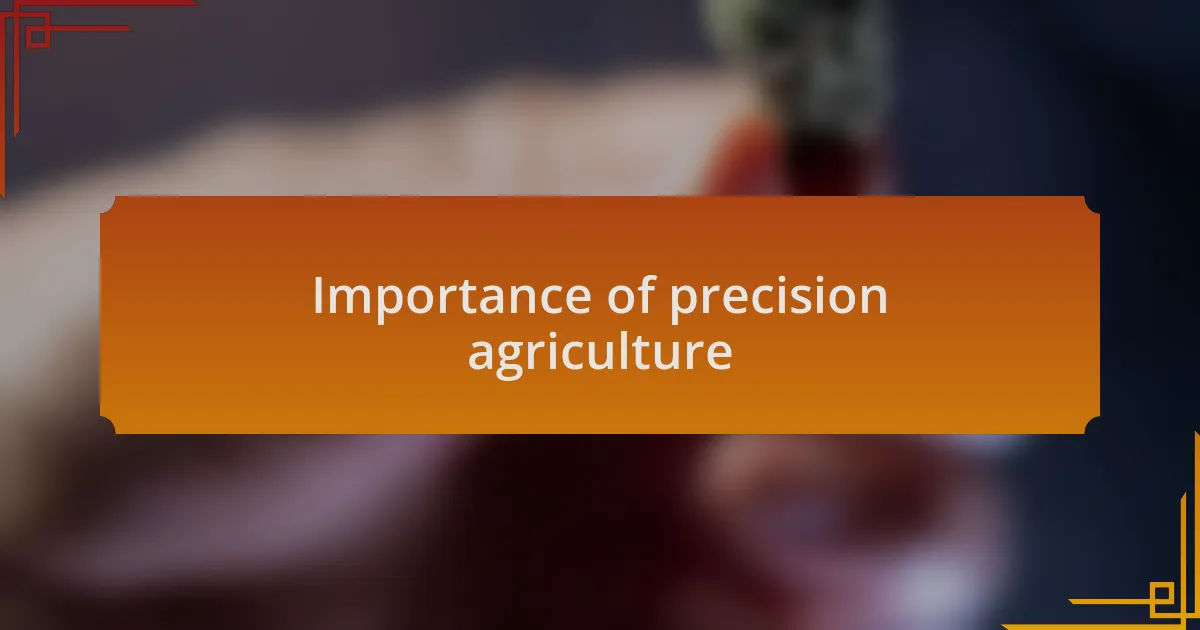 Importance of precision agriculture